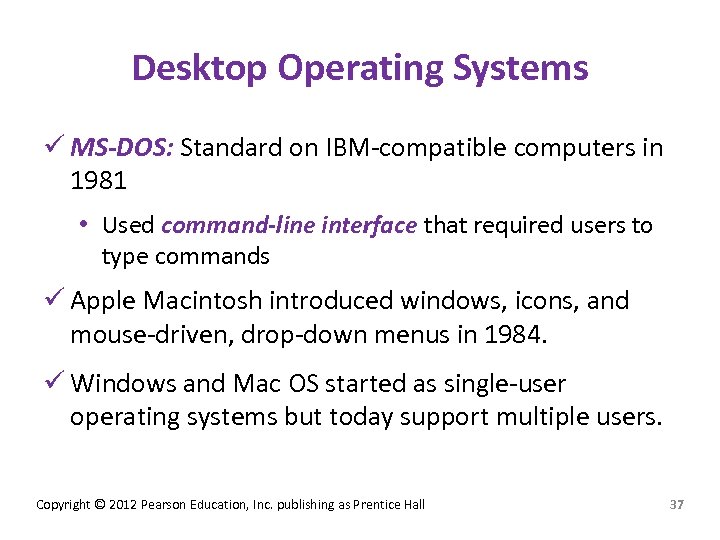 Desktop Operating Systems

✓ MS-DOS: Standard on IBM-compatible computers in 1981

• Used command-line interface that required users to type commands

✓ Apple Macintosh introduced windows, icons, and mouse-driven, drop-down menus in 1984.

✓ Windows and Mac OS started as single-user operating systems but today support multiple users.

Copyright © 2012 Pearson Education, Inc. publishing as Prentice Hall

37